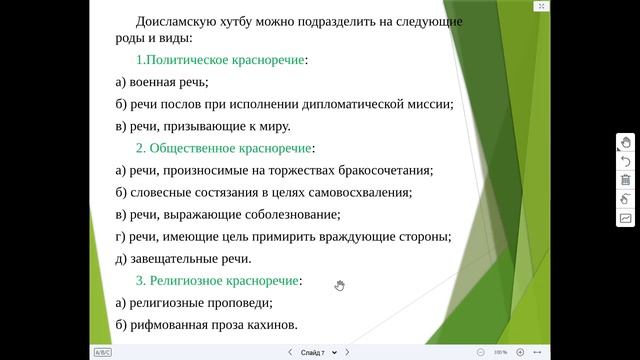 Доисламскую хутбу можно подразделить на следующие роды и виды:

1.Политическое красноречие:

а) военная речь;

б) речи послов при исполнении дипломатической миссии;

в) речи, призывающие к миру.

2. Общественное красноречие:

а) речи, произносимые на торжествах бракосочетания;

б) словесные состязания в целях самовосхваления;

в) речи, выражающие соболезнование;

г) речи, имеющие цель примирить враждующие стороны;

д) завещательные речи.

3. Религиозное красноречие:

а) религиозные проповеди;

б) рифмованная проза кахинов.

A/B/C

Слайд 7

100 %